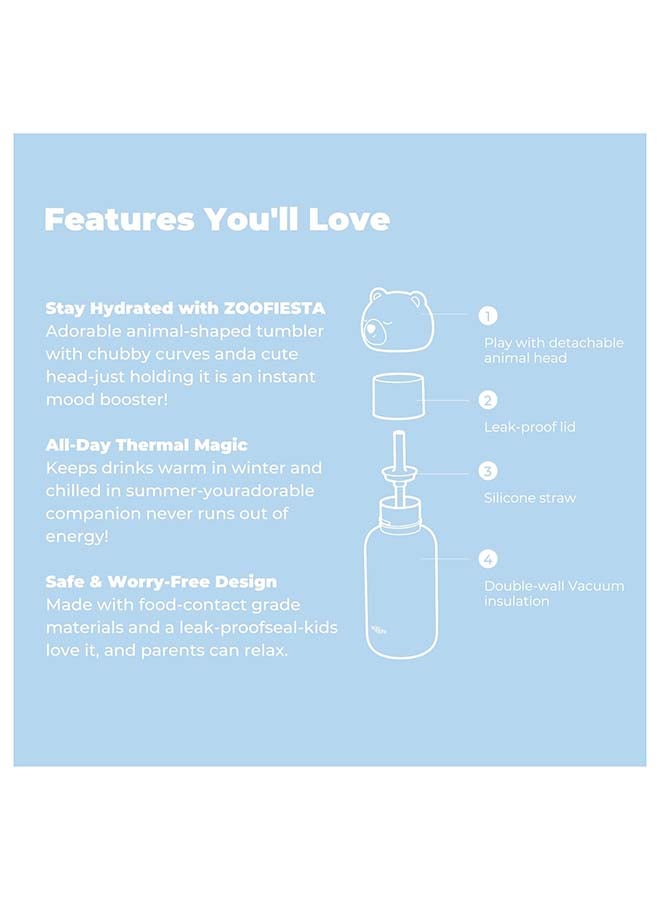 Features You'll Love

Stay Hydrated with ZOOFIESTA
Adorable animal-shaped tumbler with chubby curves anda cute head-just holding it is an instant mood booster!

All-Day Thermal Magic
Keeps drinks warm in winter and chilled in summer-youradorable companion never runs out of energy!

Safe & Worry-Free Design
Made with food-contact grade materials and a leak-proofseal-kids love it, and parents can relax.

1
Play with detachable animal head

2
Leak-proof lid

3
Silicone straw

4
Double-wall Vacuum insulation